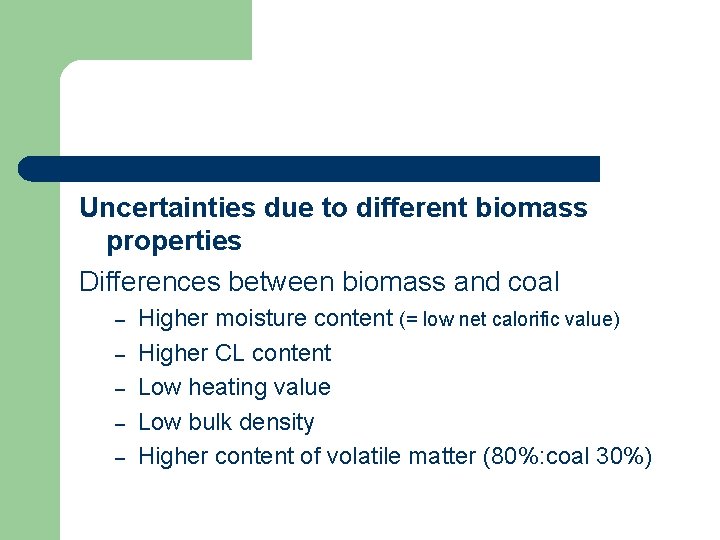 Uncertainties due to different biomass properties

Differences between biomass and coal

– Higher moisture content (= low net calorific value)
– Higher CL content
– Low heating value
– Low bulk density
– Higher content of volatile matter (80%:coal 30%)